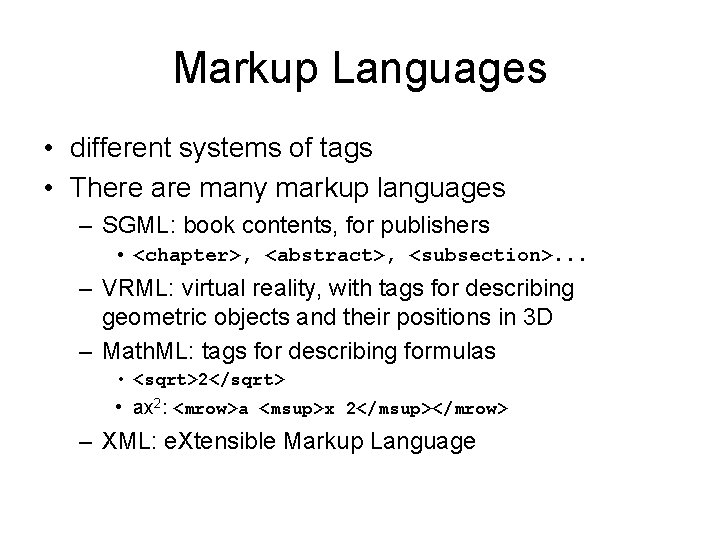 Markup Languages

• different systems of tags
• There are many markup languages
– SGML: book contents, for publishers
• <chapter>, <abstract>, <subsection>...
– VRML: virtual reality, with tags for describing geometric objects and their positions in 3D
– MathML: tags for describing formulas
• <sqrt>2</sqrt>
• $ax^2$: <mrow>a <msup>x 2</msup></mrow>
– XML: eXtensible Markup Language